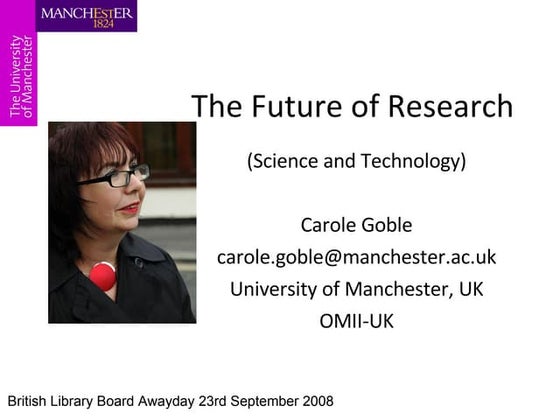 MANCHESTER
1824

The University of Manchester

The Future of Research

(Science and Technology)

Carole Goble
carole.goble@manchester.ac.uk
University of Manchester, UK
OMII-UK

British Library Board Awayday 23rd September 2008